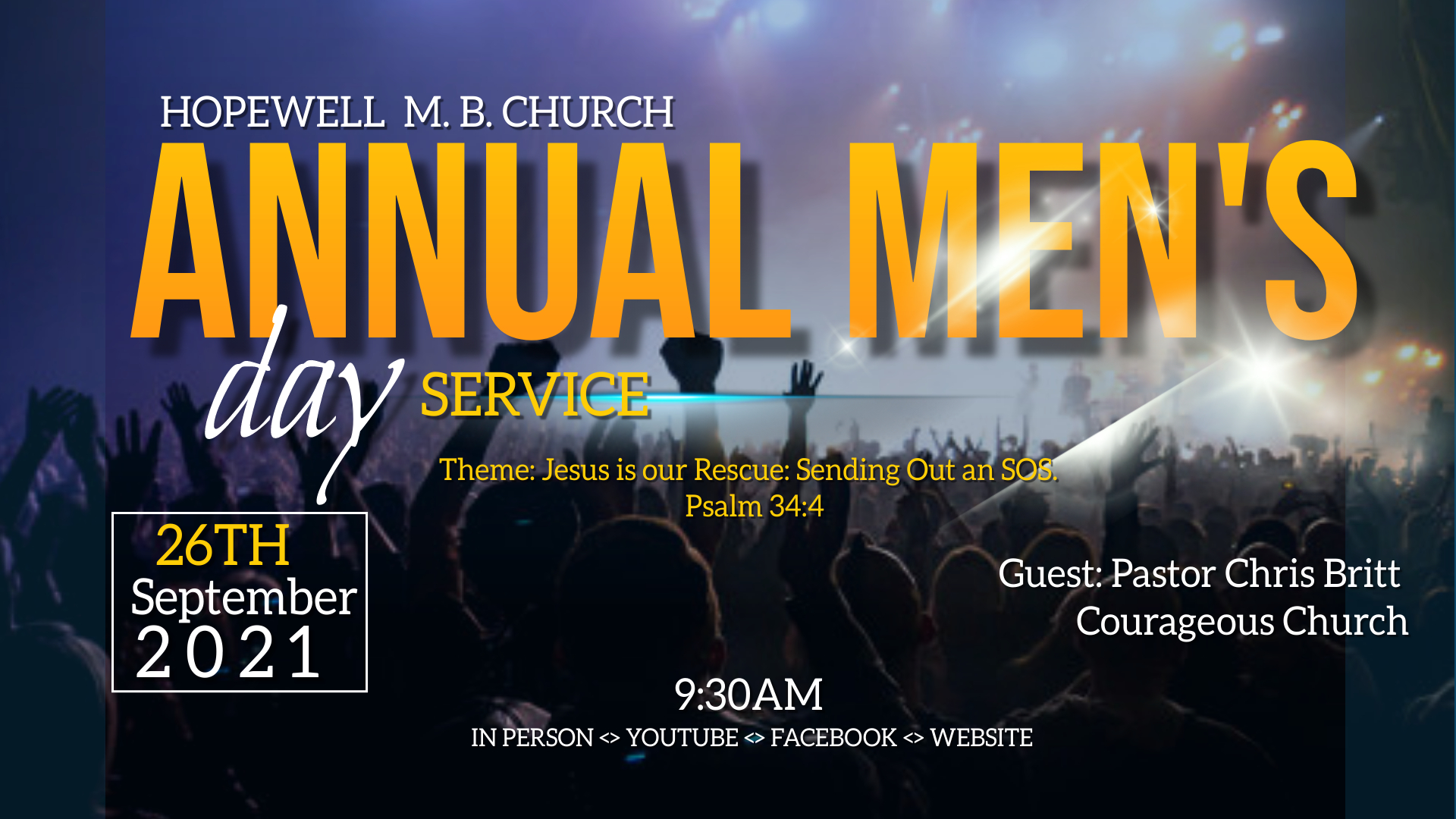 HOPEWELL M. B. CHURCH

ANNUAL MEN'S

day SERVICE

Theme: Jesus is our Rescue: Sending Out an SOS.
Psalm 34:4

26TH
September
2021

Guest: Pastor Chris Britt
Courageous Church

9:30AM

IN PERSON <> YOUTUBE <> FACEBOOK <> WEBSITE